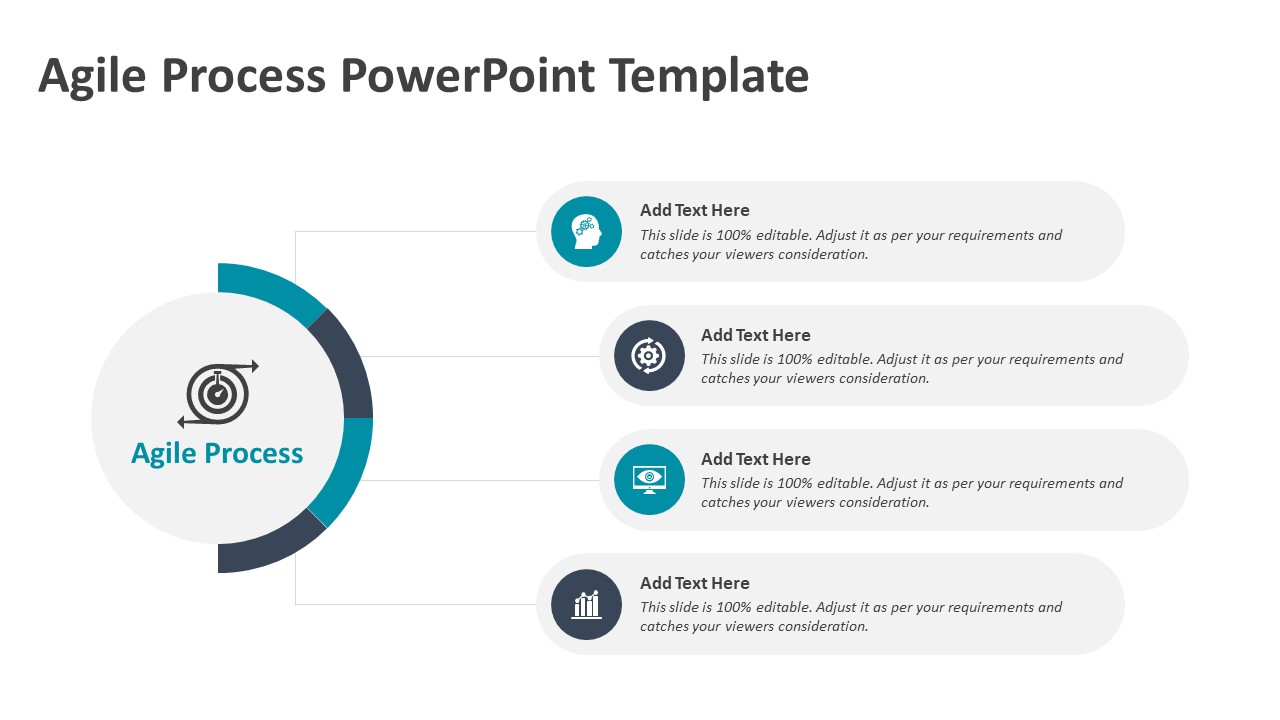 Agile Process PowerPoint Template

Agile Process

Add Text Here
This slide is 100% editable. Adjust it as per your requirements and catches your viewers consideration.

Add Text Here
This slide is 100% editable. Adjust it as per your requirements and catches your viewers consideration.

Add Text Here
This slide is 100% editable. Adjust it as per your requirements and catches your viewers consideration.

Add Text Here
This slide is 100% editable. Adjust it as per your requirements and catches your viewers consideration.